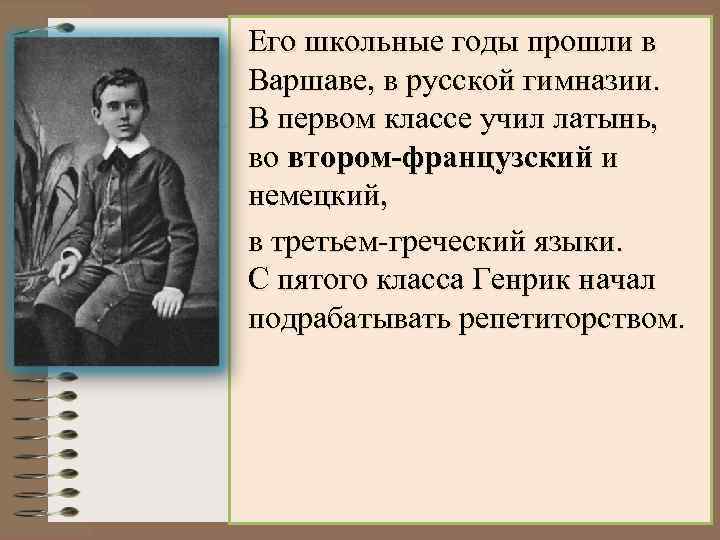 Его школьные годы прошли в Варшаве, в русской гимназии. В первом классе учил латынь, во втором-французский и немецкий,

в третьем-греческий языки. С пятого класса Генрик начал подрабатывать репетиторством.